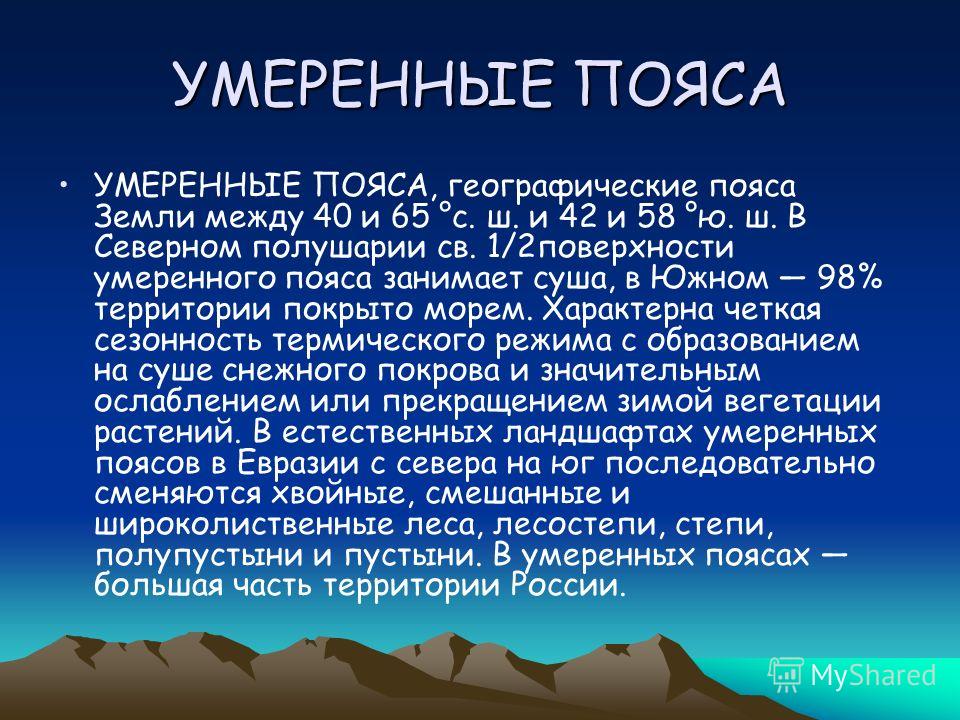 УМЕРЕННЫЕ ПОЯСА

• УМЕРЕННЫЕ ПОЯСА, географические пояса Земли между 40 и 65 °с. ш. и 42 и 58 °ю. ш. В Северном полушарии св. 1/2поверхности умеренного пояса занимает суша, в Южном — 98% территории покрыто морем. Характерна четкая сезонность термического режима с образованием на суше снежного покрова и значительным ослаблением или прекращением зимой вегетации растений. В естественных ландшафтах умеренных поясов в Евразии с севера на юг последовательно сменяются хвойные, смешанные и широколиственные леса, лесостепи, степи, полупустыни и пустыни. В умеренных поясах — большая часть территории России.

MyShared